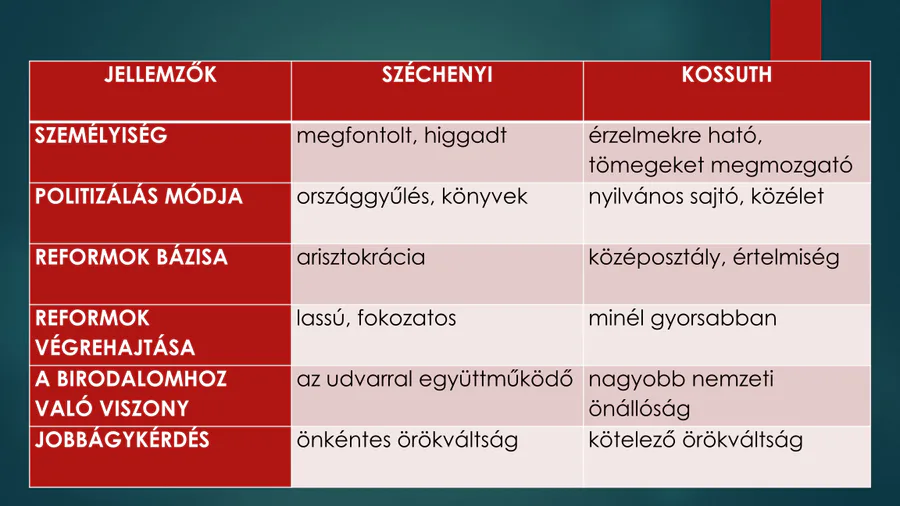 | JELLEMZŐK | SZÉCHENYI | KOSSUTH |
|---|---|---|
| SZEMÉLYISÉG | megfontolt, higgadt | érzelmekre ható, tömegeket megmozgató |
| POLITIZÁLÁS MÓDJA | országgyűlés, könyvek | nyilvános sajtó, közélet |
| REFORMOK BÁZISA | arisztokrácia | középosztály, értelmiség |
| REFORMOK VÉGREHAJTÁSA | lassú, fokozatos | minél gyorsabban |
| A BIRODALOMHOZ VALÓ VISZONY | az udvarral együttműködő | nagyobb nemzeti önállóság |
| JOBBÁGYKÉRDÉS | önkéntes örökváltság | kötelező örökváltság |